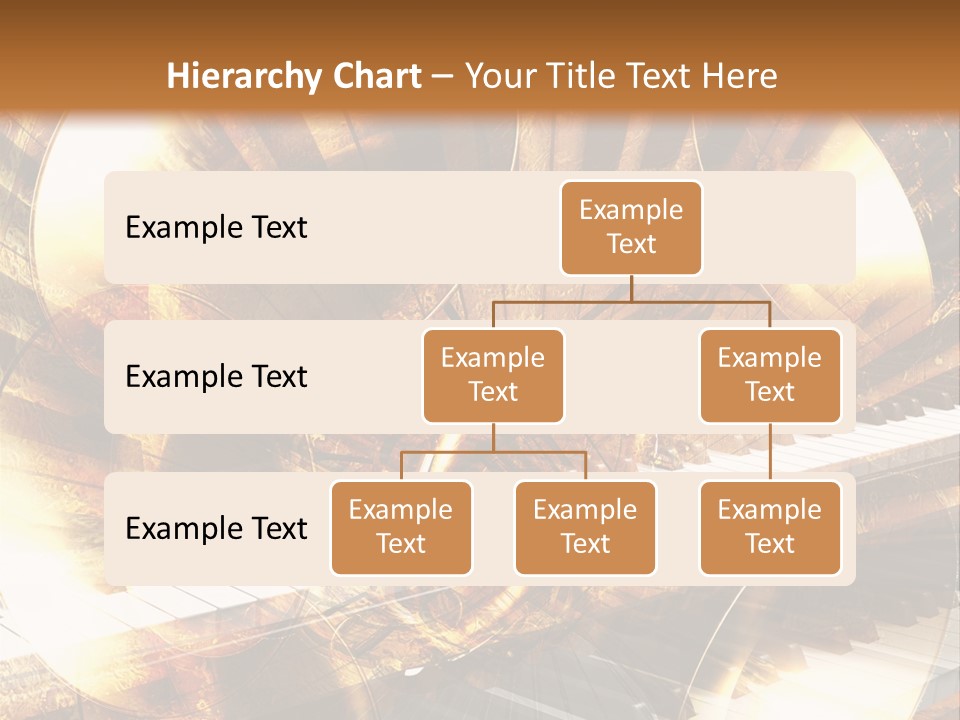 Hierarchy Chart – Your Title Text Here

Example Text

Example Text

Example Text

Example Text

Example Text

Example Text

Example Text

Example Text

Example Text